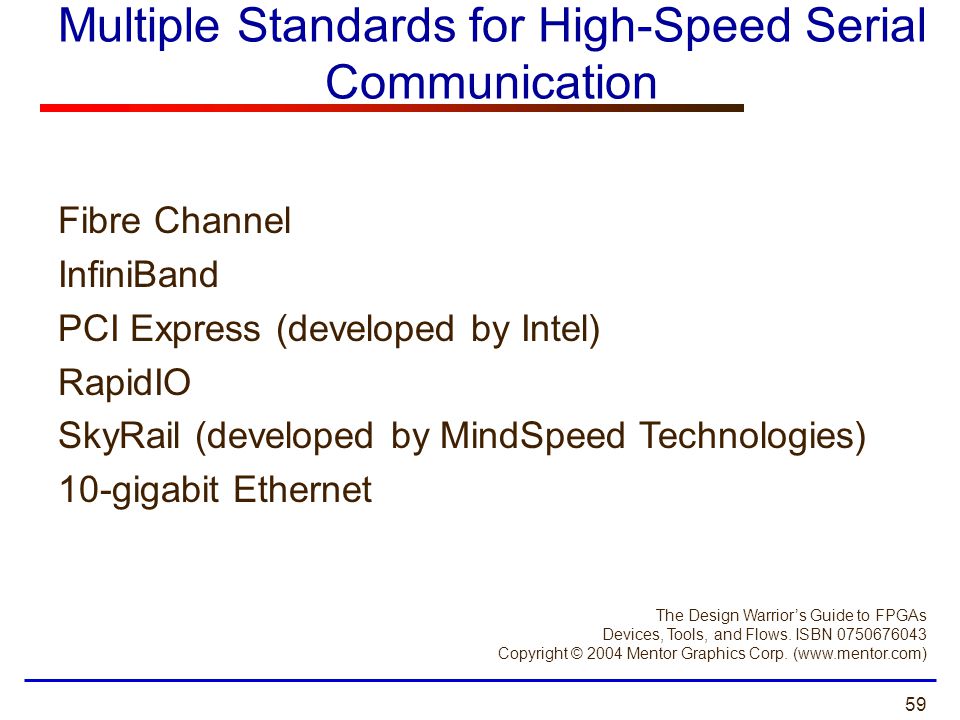 Multiple Standards for High-Speed Serial Communication

Fibre Channel
InfiniBand
PCI Express (developed by Intel)
RapidIO
SkyRail (developed by MindSpeed Technologies)
10-gigabit Ethernet

The Design Warrior's Guide to FPGAs
Devices, Tools, and Flows. ISBN 0750676043
Copyright © 2004 Mentor Graphics Corp. (www.mentor.com)

59